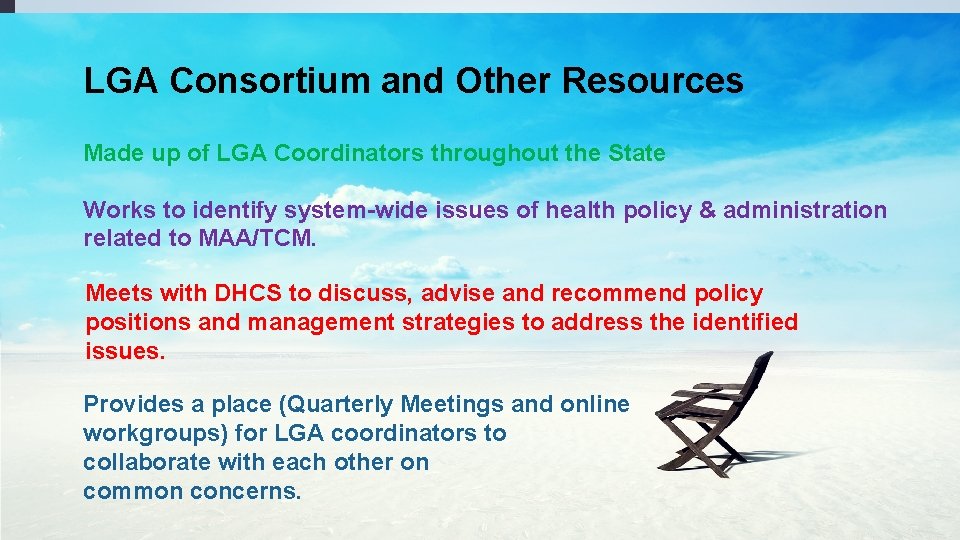 LGA Consortium and Other Resources

Made up of LGA Coordinators throughout the State

Works to identify system-wide issues of health policy & administration related to MAA/TCM.

Meets with DHCS to discuss, advise and recommend policy positions and management strategies to address the identified issues.

Provides a place (Quarterly Meetings and online workgroups) for LGA coordinators to collaborate with each other on common concerns.